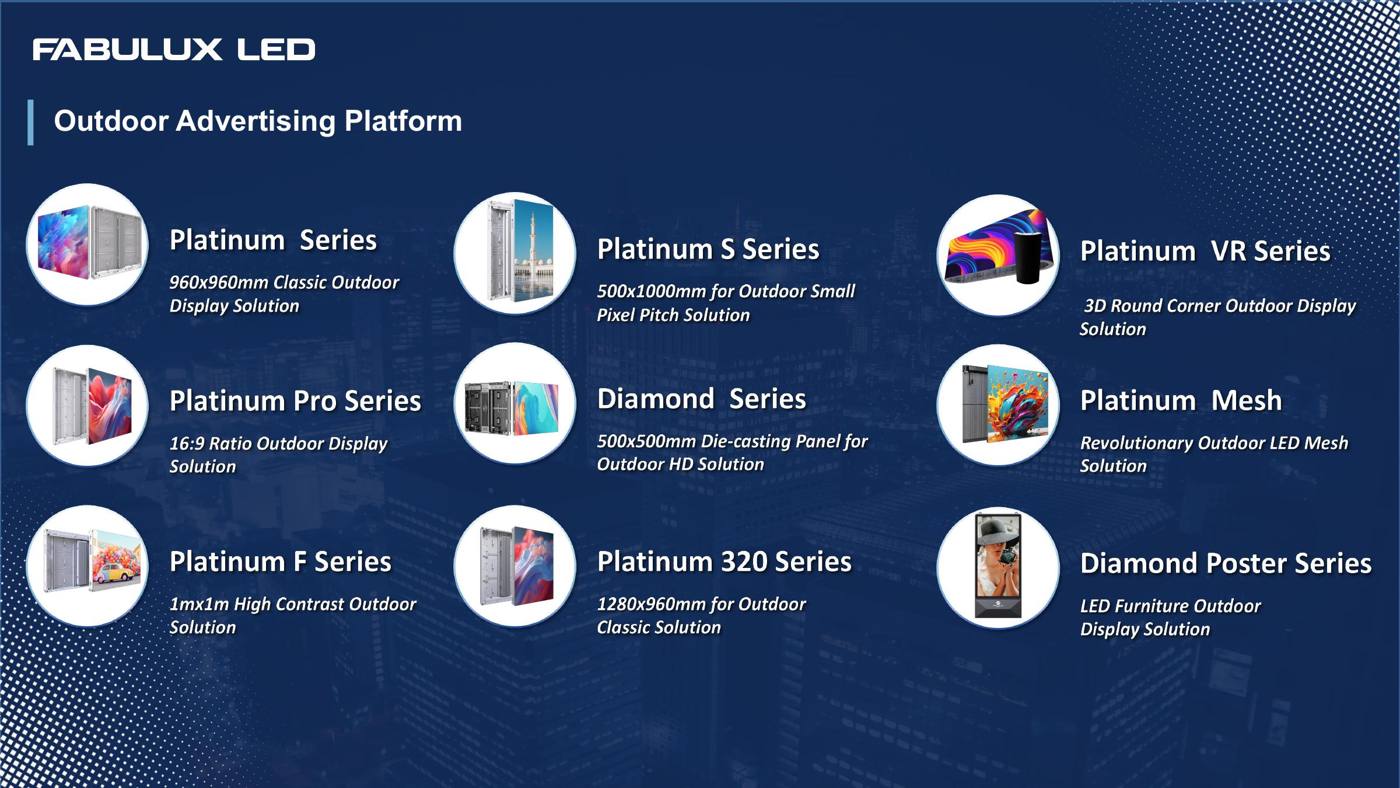 FABULUX LED

Outdoor Advertising Platform

Platinum Series

960x960mm Classic Outdoor Display Solution

Platinum Pro Series

16:9 Ratio Outdoor Display Solution

Platinum F Series

1mx1m High Contrast Outdoor Solution

Platinum S Series

500x1000mm for Outdoor Small Pixel Pitch Solution

Diamond Series

500x500mm Die-casting Panel for Outdoor HD Solution

Platinum 320 Series

1280x960mm for Outdoor Classic Solution

Platinum VR Series

3D Round Corner Outdoor Display Solution

Platinum Mesh

Revolutionary Outdoor LED Mesh Solution

Diamond Poster Series

LED Furniture Outdoor Display Solution